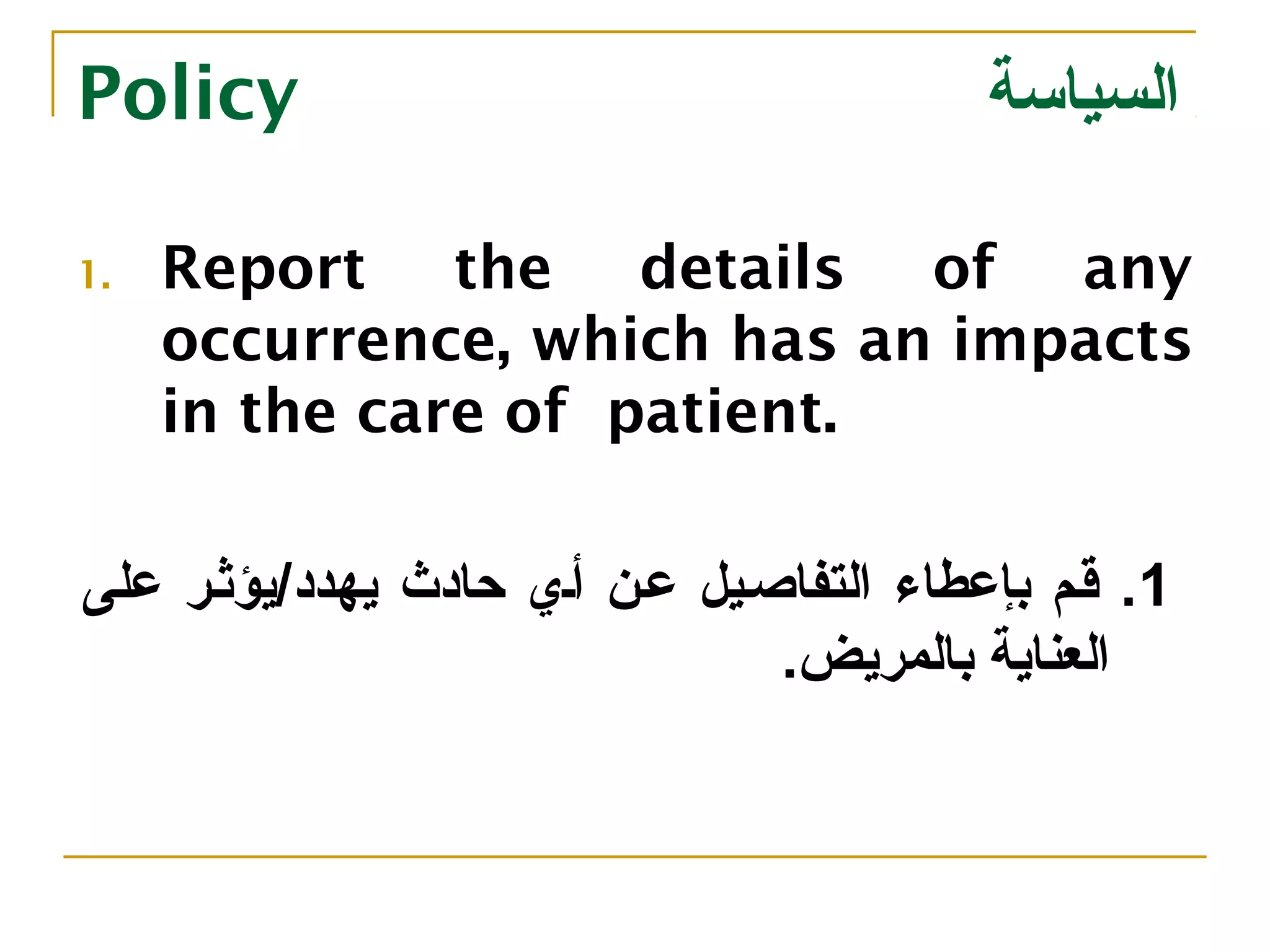 Policy السياسة

1. Report the details of any occurrence, which has an impacts in the care of patient.

1. قم بإعطاء التفاصيل عن أي حادث يهدد/يؤثر على العناية بالمريض.